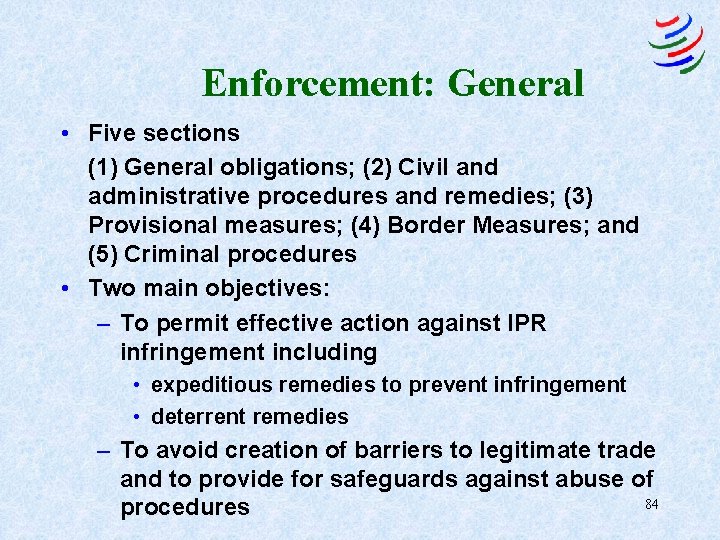 Enforcement: General

• Five sections

(1) General obligations; (2) Civil and administrative procedures and remedies; (3) Provisional measures; (4) Border Measures; and (5) Criminal procedures

• Two main objectives:

– To permit effective action against IPR infringement including

• expeditious remedies to prevent infringement

• deterrent remedies

– To avoid creation of barriers to legitimate trade and to provide for safeguards against abuse of procedures

84